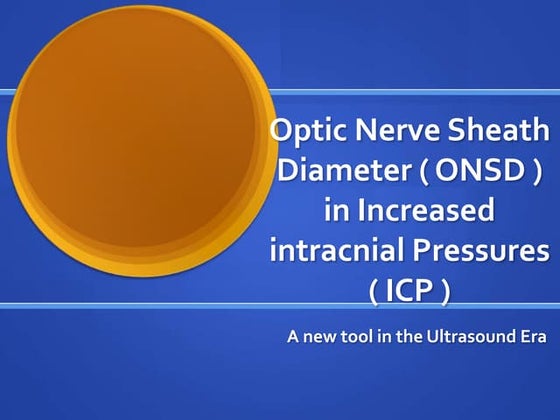 Optic Nerve Sheath Diameter ( ONSD ) in Increased intracnial Pressures ( ICP )

A new tool in the Ultrasound Era